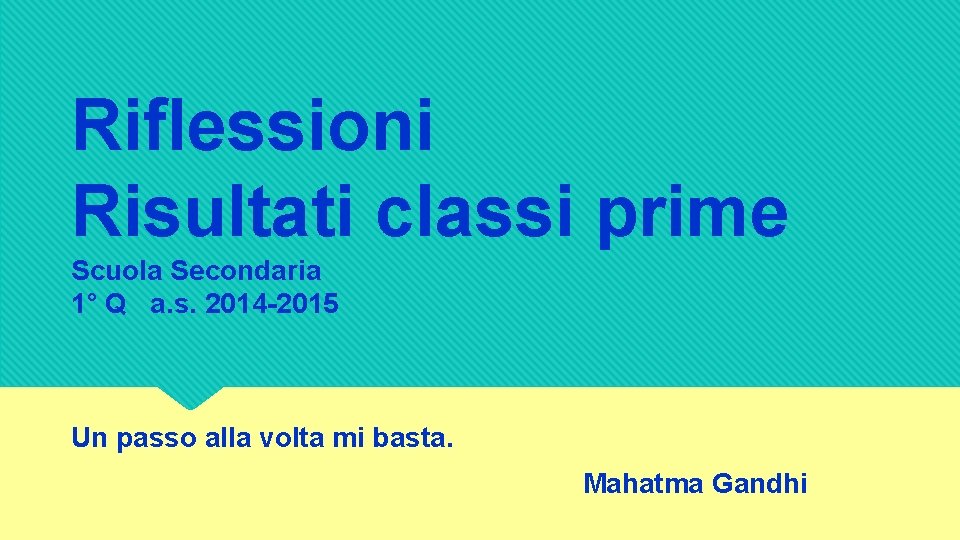 Riflessioni
Risultati classi prime

Scuola Secondaria
1° Q a.s. 2014-2015

Un passo alla volta mi basta.

Mahatma Gandhi